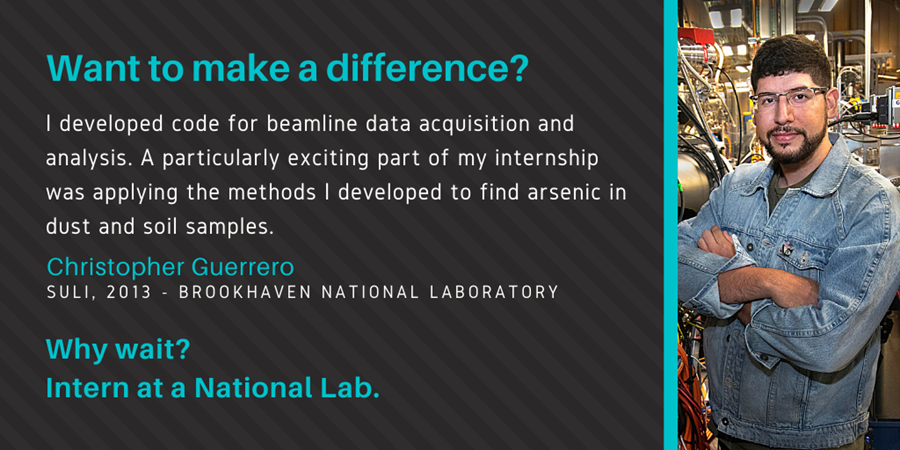 Want to make a difference?

I developed code for beamline data acquisition and analysis. A particularly exciting part of my internship was applying the methods I developed to find arsenic in dust and soil samples.

Christopher Guerrero
SULI, 2013 - BROOKHAVEN NATIONAL LABORATORY

Why wait?
Intern at a National Lab.